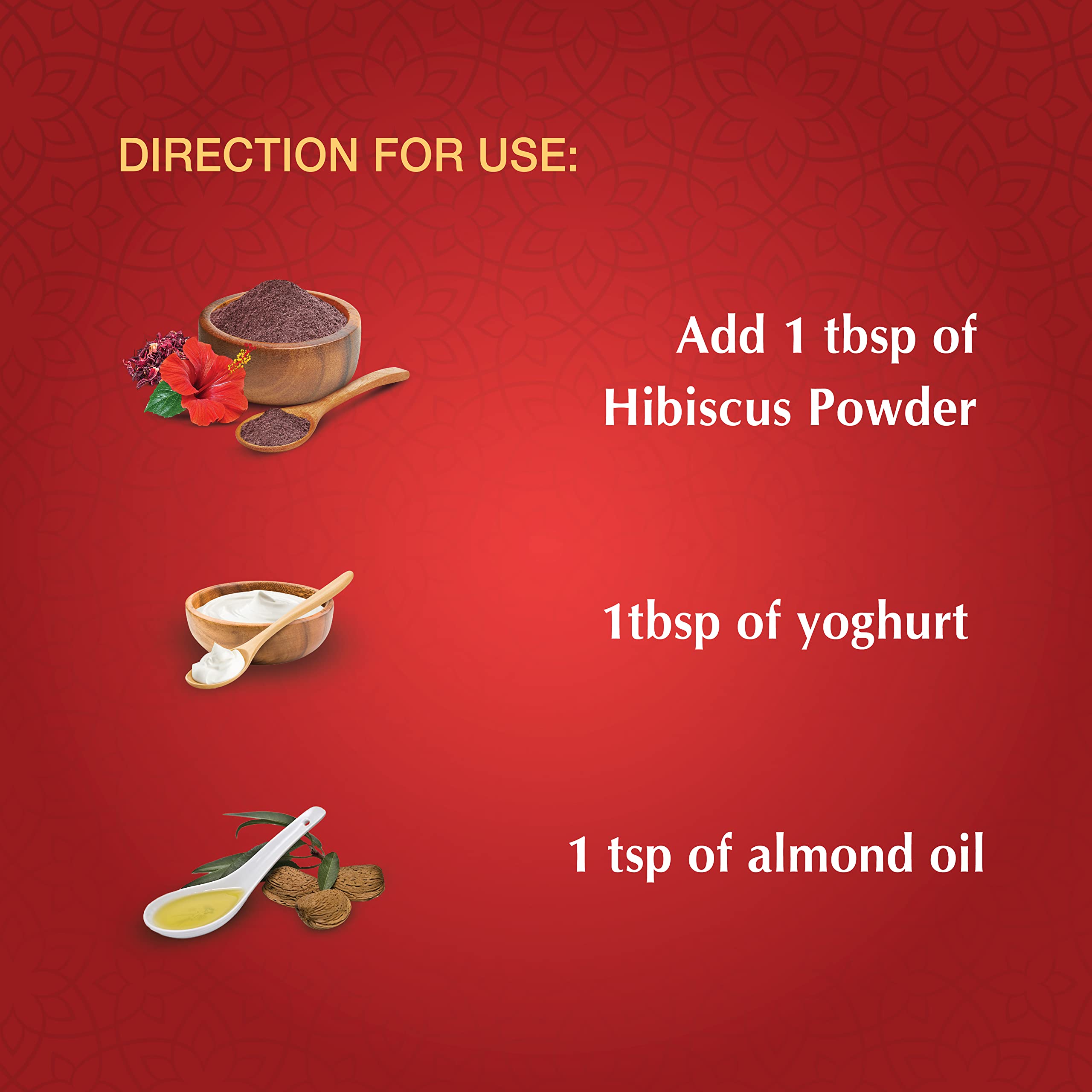 DIRECTION FOR USE:

Add 1 tbsp of Hibiscus Powder

1tbsp of yoghurt

1 tsp of almond oil